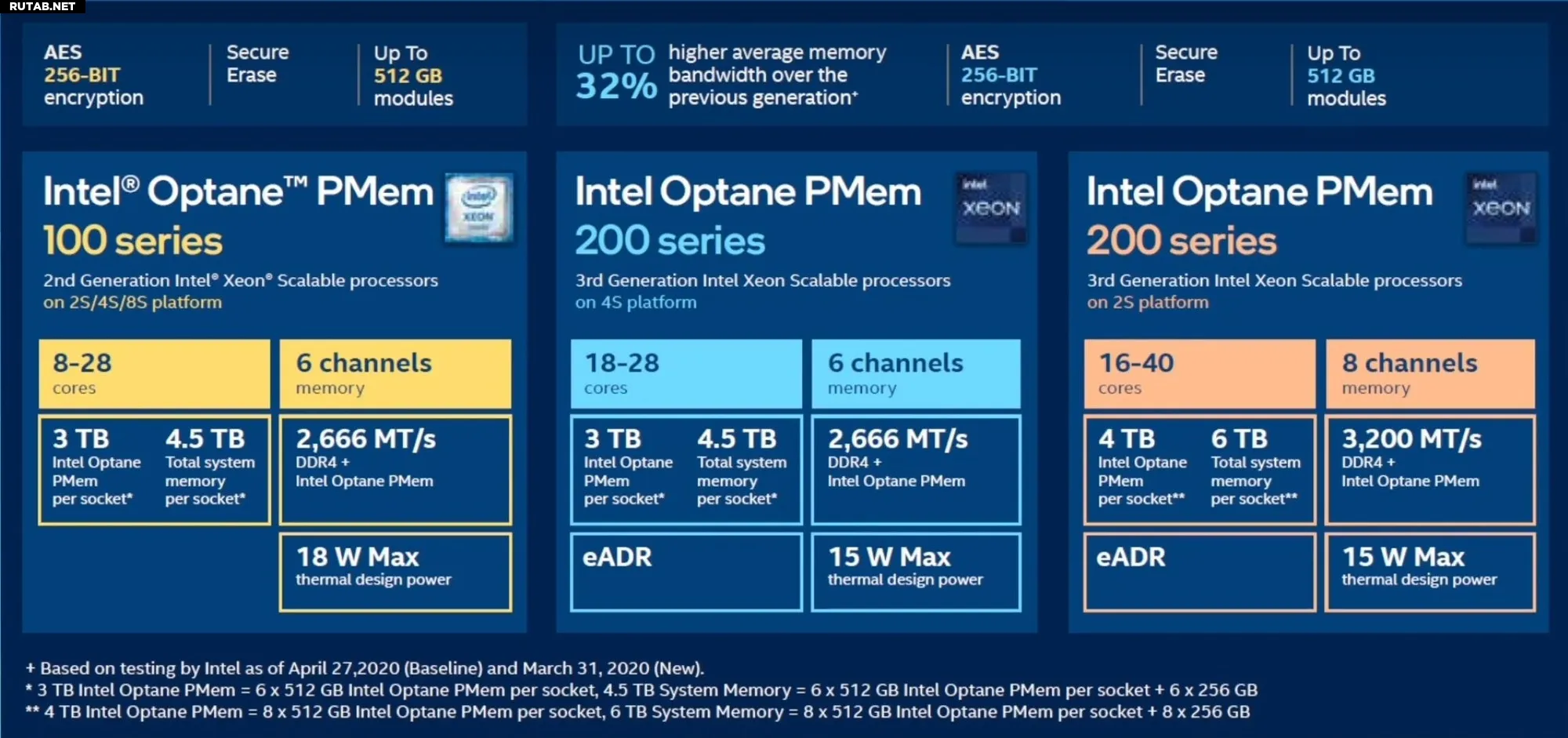 RUTAB.NET

AES 256-BIT encryption

Secure Erase

Up To 512 GB modules

UP TO 32% higher average memory bandwidth over the previous generation+

AES 256-BIT encryption

Secure Erase

Up To 512 GB modules

Intel® Optane™ PMem 100 series

intel XEON

2nd Generation Intel® Xeon® Scalable processors on 2S/4S/8S platform

8-28 cores

6 channels memory

3 TB Intel Optane PMem per socket*

4.5 TB Total system memory per socket*

2,666 MT/s DDR4 + Intel Optane PMem

18 W Max thermal design power

Intel Optane PMem 200 series

intel XEON

3rd Generation Intel Xeon Scalable processors on 4S platform

18-28 cores

6 channels memory

3 TB Intel Optane PMem per socket*

4.5 TB Total system memory per socket*

2,666 MT/s DDR4 + Intel Optane PMem

eADR

15 W Max thermal design power

Intel Optane PMem 200 series

intel XEON

3rd Generation Intel Xeon Scalable processors on 2S platform

16-40 cores

8 channels memory

4 TB Intel Optane PMem per socket**

6 TB Total system memory per socket**

3,200 MT/s DDR4 + Intel Optane PMem

eADR

15 W Max thermal design power

+ Based on testing by Intel as of April 27,2020 (Baseline) and March 31, 2020 (New).
* 3 TB Intel Optane PMem = 6 x 512 GB Intel Optane PMem per socket, 4.5 TB System Memory = 6 x 512 GB Intel Optane PMem per socket + 6 x 256 GB
** 4 TB Intel Optane PMem = 8 x 512 GB Intel Optane PMem per socket, 6 TB System Memory = 8 x 512 GB Intel Optane PMem per socket + 8 x 256 GB